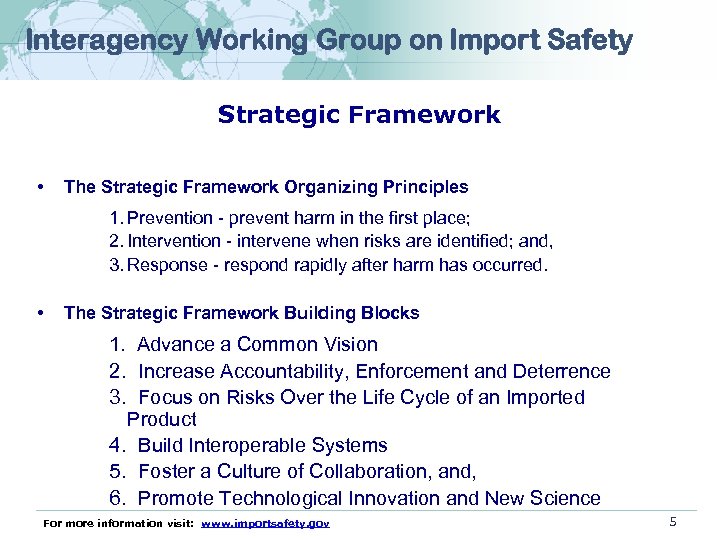 Interagency Working Group on Import Safety

Strategic Framework

• The Strategic Framework Organizing Principles

1. Prevention - prevent harm in the first place;
2. Intervention - intervene when risks are identified; and,
3. Response - respond rapidly after harm has occurred.

• The Strategic Framework Building Blocks

1. Advance a Common Vision
2. Increase Accountability, Enforcement and Deterrence
3. Focus on Risks Over the Life Cycle of an Imported Product
4. Build Interoperable Systems
5. Foster a Culture of Collaboration, and,
6. Promote Technological Innovation and New Science

For more information visit: www.importsafety.gov

5